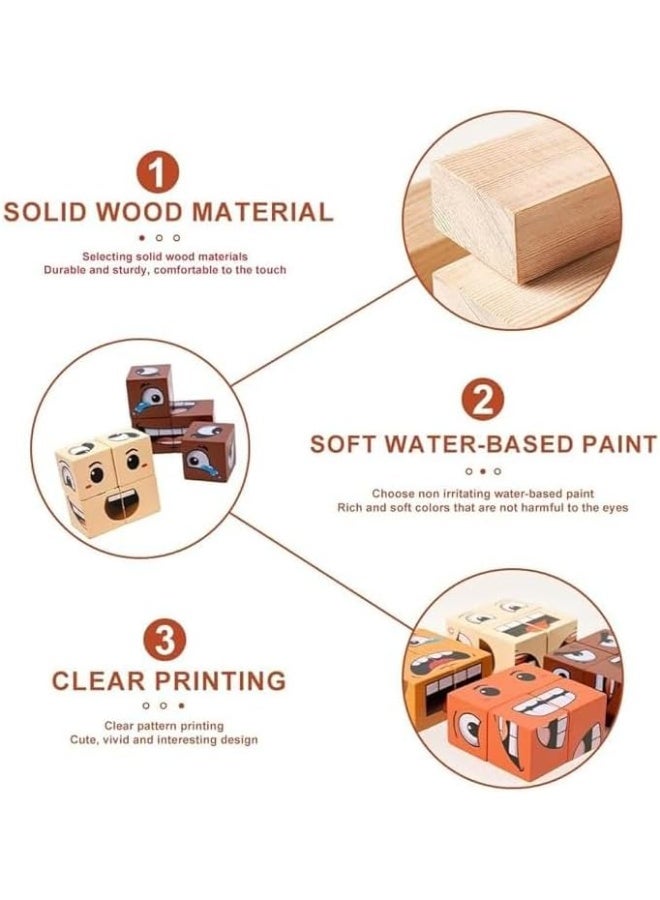 1
SOLID WOOD MATERIAL

Selecting solid wood materials
Durable and sturdy, comfortable to the touch

2
SOFT WATER-BASED PAINT

Choose non irritating water-based paint
Rich and soft colors that are not harmful to the eyes

3
CLEAR PRINTING

Clear pattern printing
Cute, vivid and interesting design